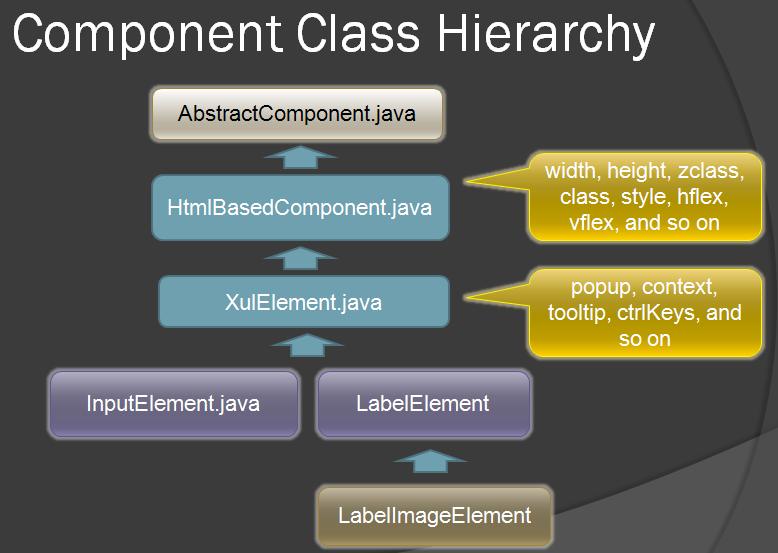 Component Class Hierarchy

AbstractComponent.java

HtmlBasedComponent.java

width, height, zclass, class, style, hflex, vflex, and so on

XulElement.java

popup, context, tooltip, ctrlKeys, and so on

InputElement.java

LabelElement

LabelImageElement